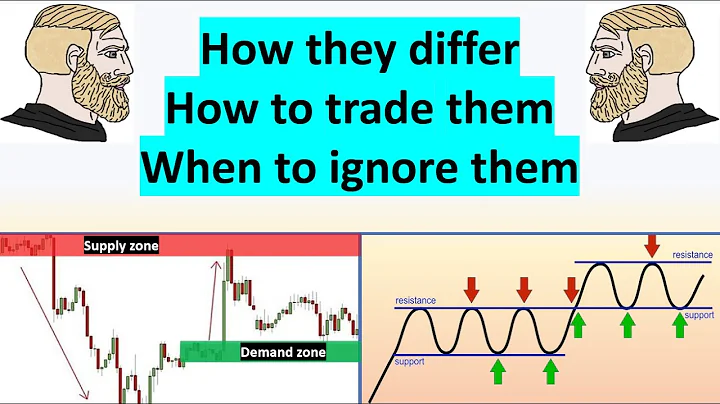 How they differ
How to trade them
When to ignore them

Supply zone

Demand zone

resistance

support

resistance

support